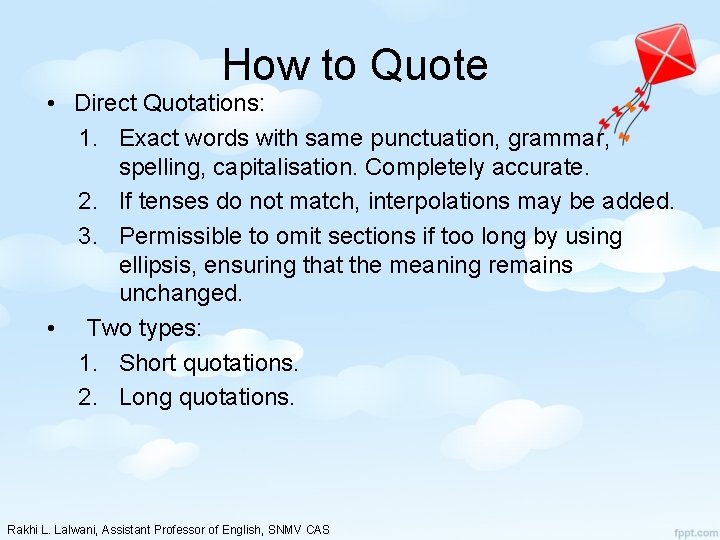 How to Quote

• Direct Quotations:
1. Exact words with same punctuation, grammar, spelling, capitalisation. Completely accurate.
2. If tenses do not match, interpolations may be added.
3. Permissible to omit sections if too long by using ellipsis, ensuring that the meaning remains unchanged.

• Two types:
1. Short quotations.
2. Long quotations.

Rakhi L. Lalwani, Assistant Professor of English, SNMV CAS

fppt.com